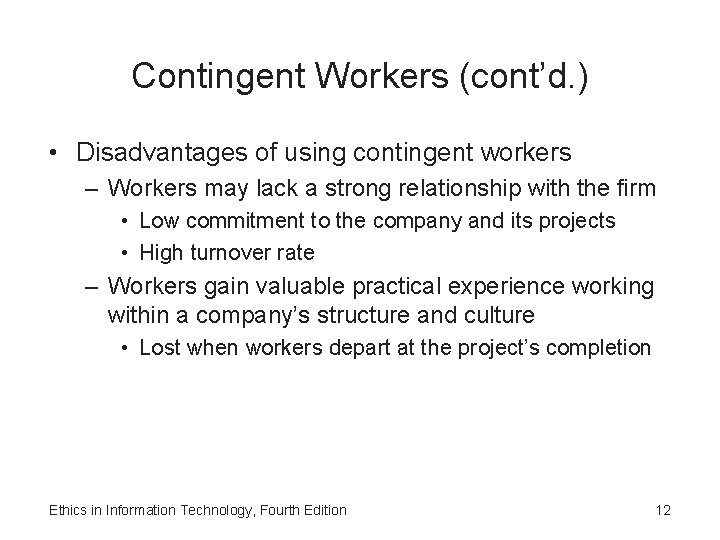 Contingent Workers (cont'd.)

• Disadvantages of using contingent workers
  – Workers may lack a strong relationship with the firm
    • Low commitment to the company and its projects
    • High turnover rate
  – Workers gain valuable practical experience working within a company's structure and culture
    • Lost when workers depart at the project's completion

Ethics in Information Technology, Fourth Edition

12